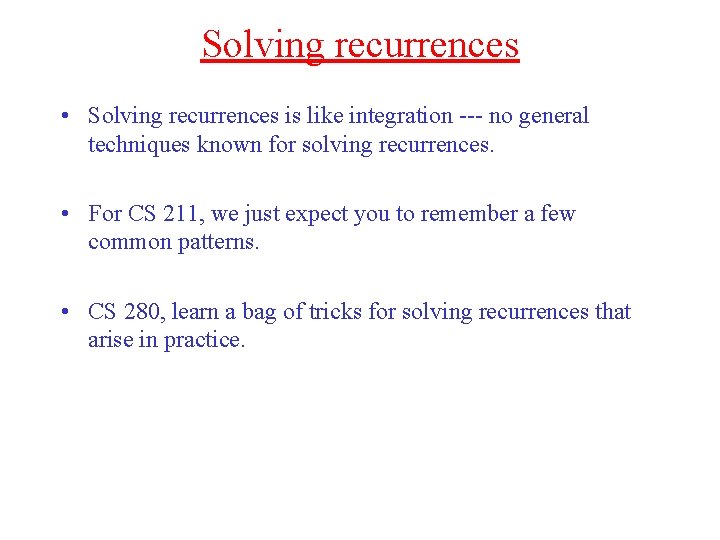 Solving recurrences

• Solving recurrences is like integration --- no general techniques known for solving recurrences.

• For CS 211, we just expect you to remember a few common patterns.

• CS 280, learn a bag of tricks for solving recurrences that arise in practice.